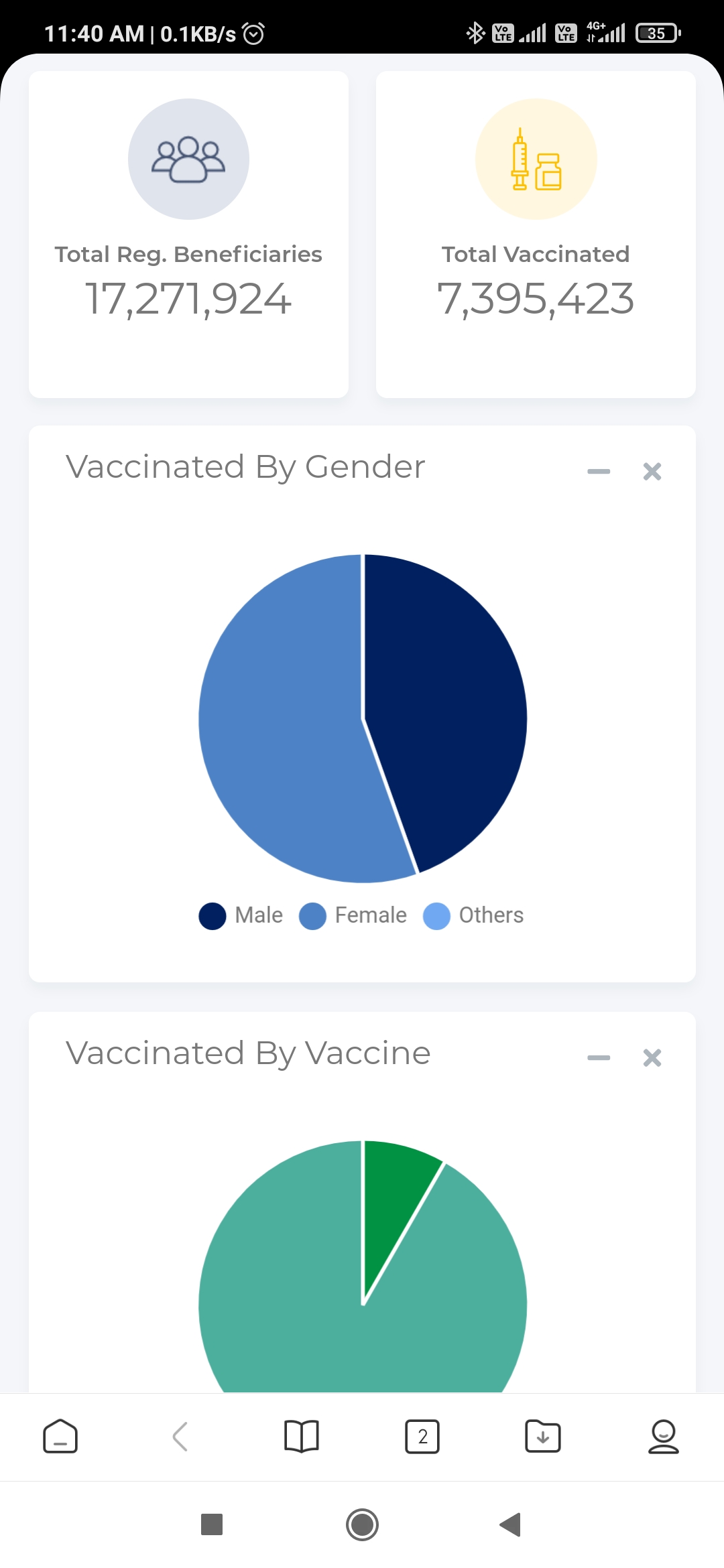 11:40 AM | 0.1KB/s

Vo LTE Vo LTE 4G+ 35

Total Reg. Beneficiaries
17,271,924

Total Vaccinated
7,395,423

Vaccinated By Gender

Male Female Others

Vaccinated By Vaccine

2